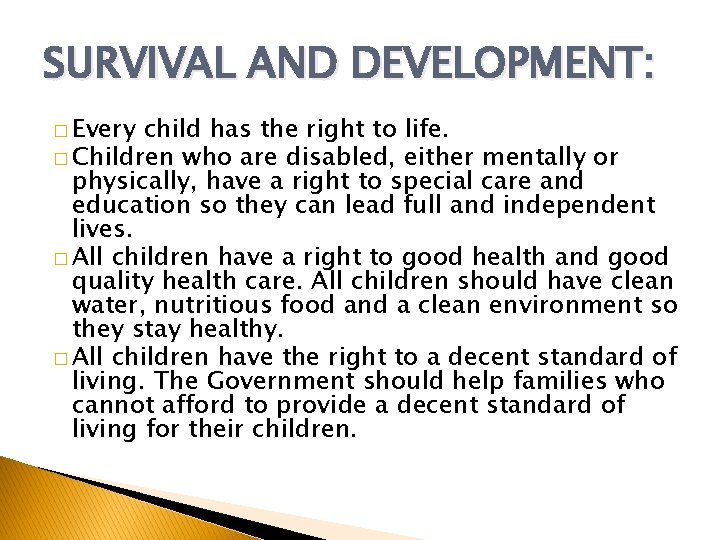 SURVIVAL AND DEVELOPMENT:

□ Every child has the right to life.

□ Children who are disabled, either mentally or physically, have a right to special care and education so they can lead full and independent lives.

□ All children have a right to good health and good quality health care. All children should have clean water, nutritious food and a clean environment so they stay healthy.

□ All children have the right to a decent standard of living. The Government should help families who cannot afford to provide a decent standard of living for their children.